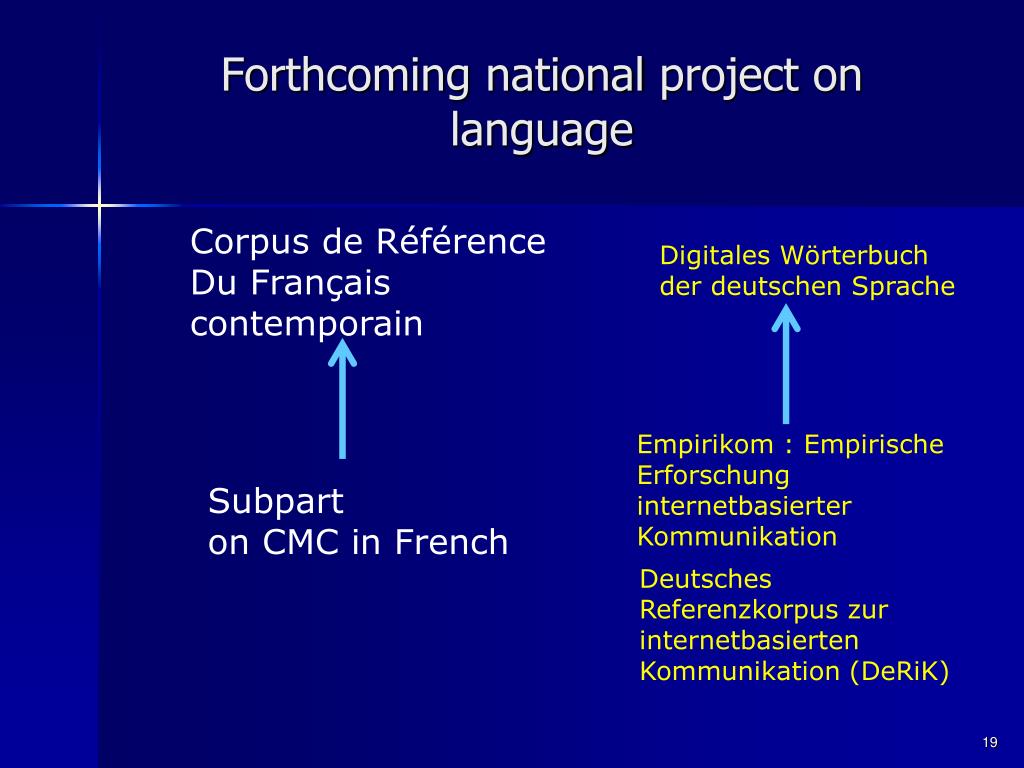 Forthcoming national project on language

Corpus de Référence
Du Français
contemporain

Subpart
on CMC in French

Digitales Wörterbuch
der deutschen Sprache

Empirikom : Empirische Erforschung internetbasierter Kommunikation

Deutsches Referenzkorpus zur internetbasierten Kommunikation (DeRiK)

19